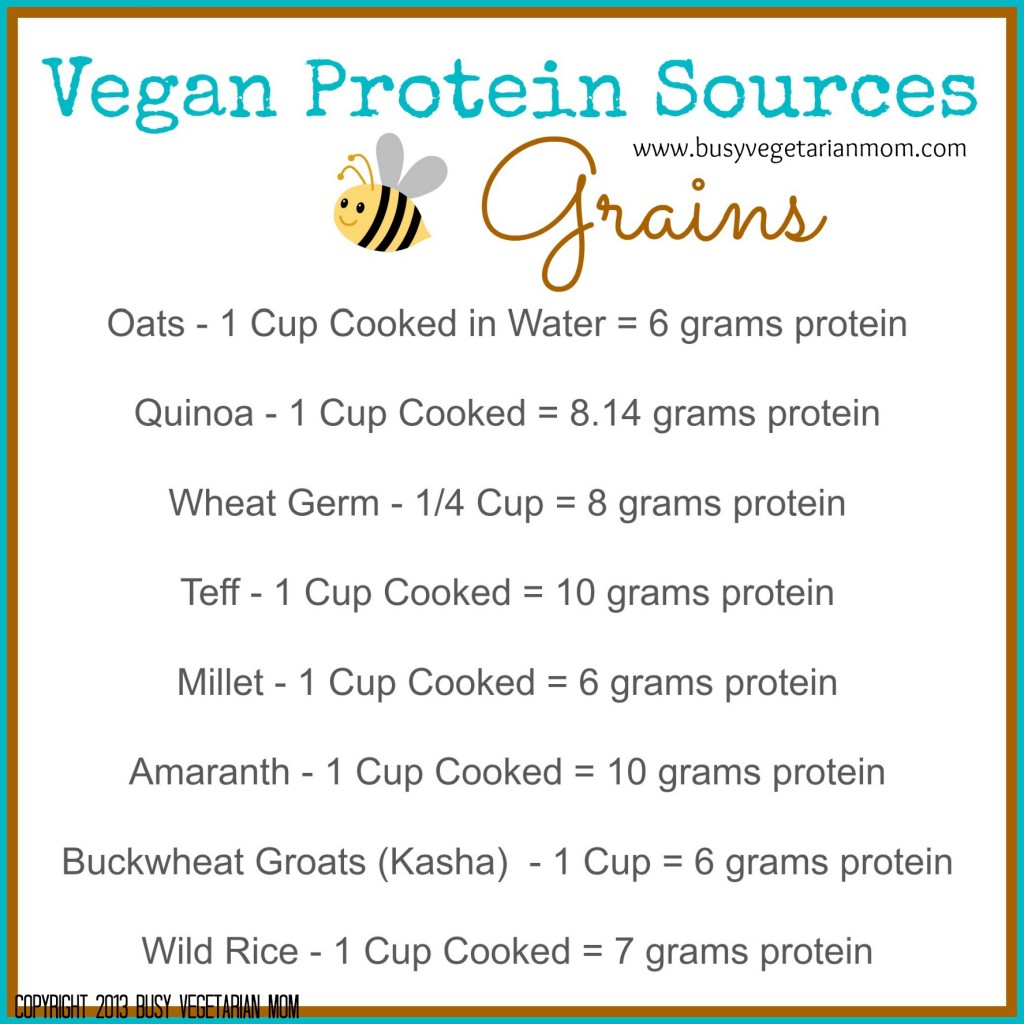 Vegan Protein Sources

www.busyvegetarianmom.com

Grains

Oats - 1 Cup Cooked in Water = 6 grams protein

Quinoa - 1 Cup Cooked = 8.14 grams protein

Wheat Germ - 1/4 Cup = 8 grams protein

Teff - 1 Cup Cooked = 10 grams protein

Millet - 1 Cup Cooked = 6 grams protein

Amaranth - 1 Cup Cooked = 10 grams protein

Buckwheat Groats (Kasha) - 1 Cup = 6 grams protein

Wild Rice - 1 Cup Cooked = 7 grams protein

COPYRIGHT 2013 BUSY VEGETARIAN MOM